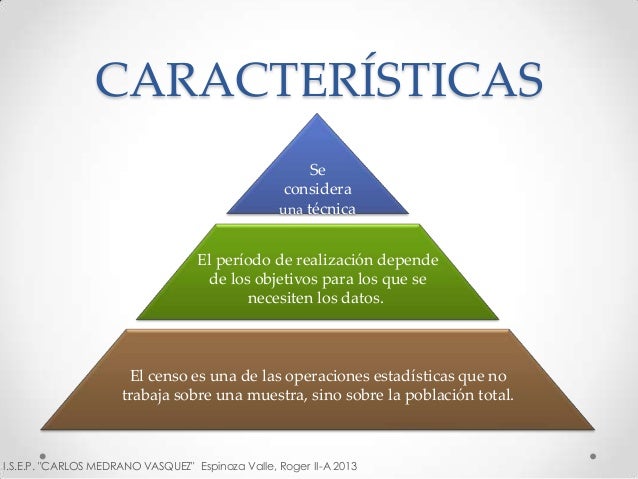 CARACTERÍSTICAS

Se considera una técnica

El período de realización depende de los objetivos para los que se necesiten los datos.

El censo es una de las operaciones estadísticas que no trabaja sobre una muestra, sino sobre la población total.

I.S.E.P. "CARLOS MEDRANO VASQUEZ" Espinoza Valle, Roger II-A 2013